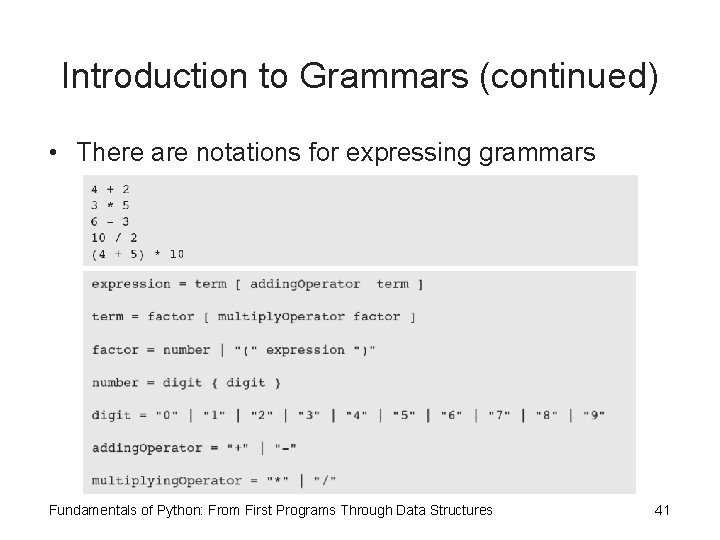 Introduction to Grammars (continued)

• There are notations for expressing grammars

4 + 2
3 * 5
6 - 3
10 / 2
(4 + 5) * 10

expression = term [ addingOperator term ]

term = factor [ multiplyOperator factor ]

factor = number | "(" expression ")"

number = digit { digit }

digit = "0" | "1" | "2" | "3" | "4" | "5" | "6" | "7" | "8" | "9"

addingOperator = "+" | "-"

multiplyingOperator = "*" | "/"

Fundamentals of Python: From First Programs Through Data Structures

41